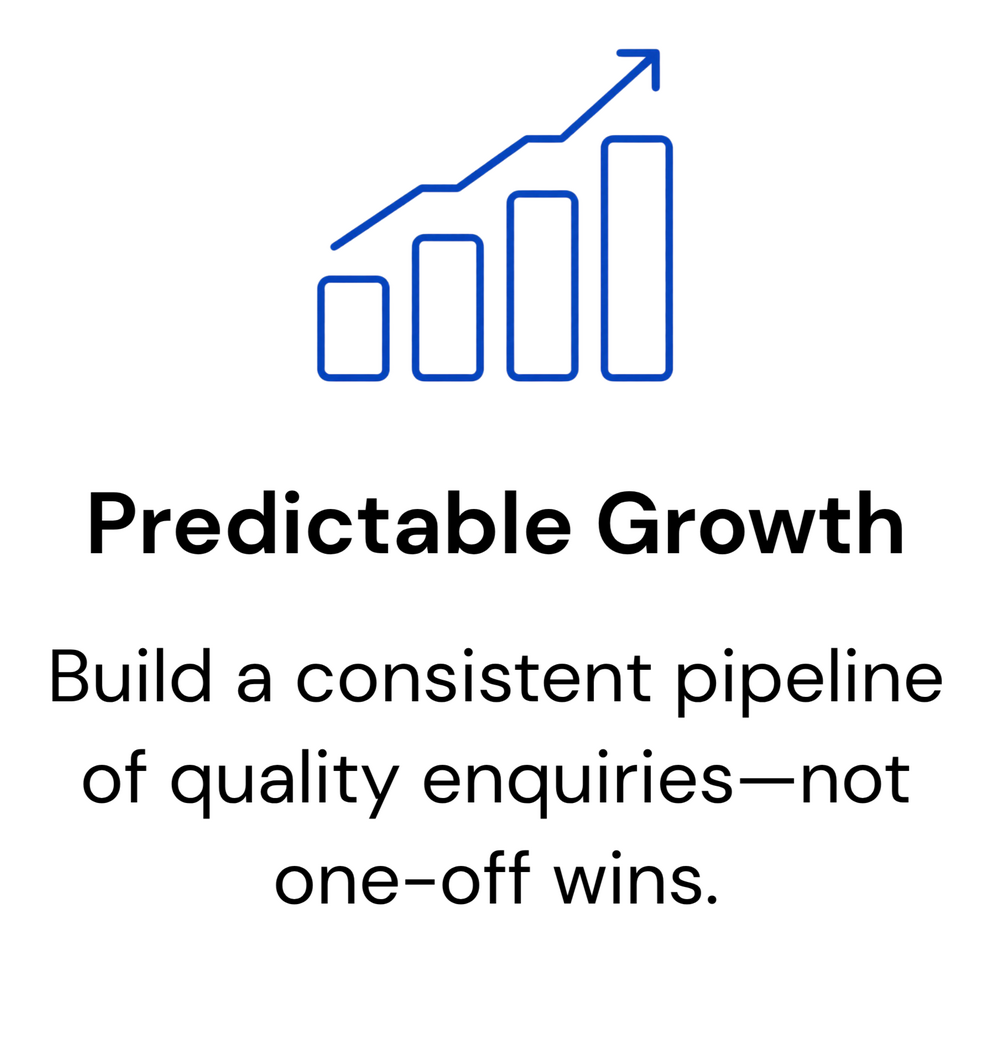 Predictable Growth

Build a consistent pipeline of quality enquiries—not one-off wins.